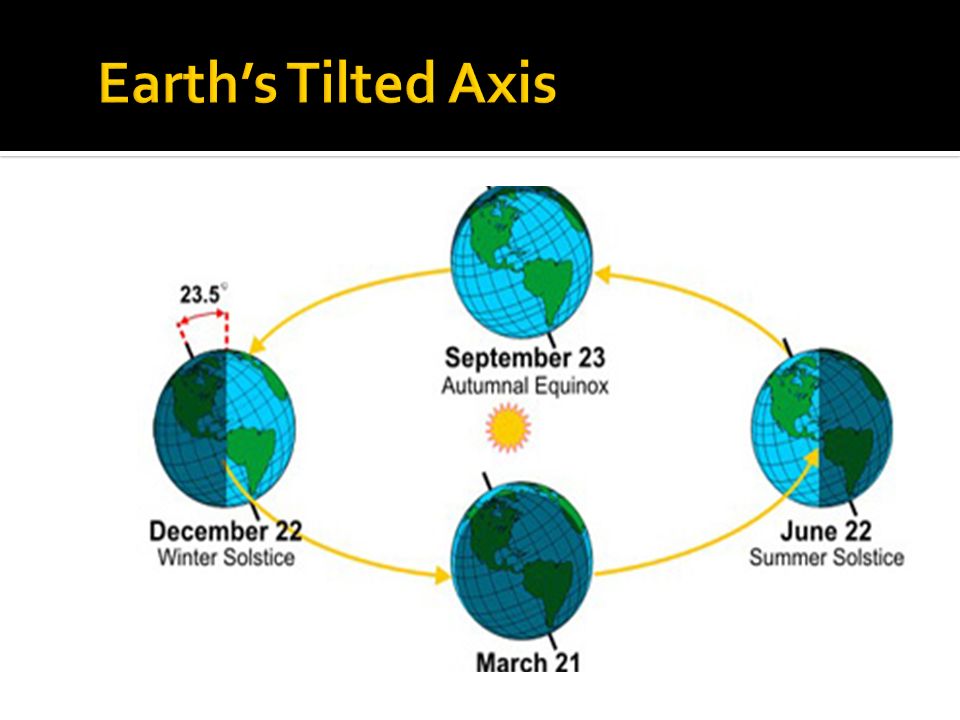 Earth's Tilted Axis

23.5°

September 23
Autumnal Equinox

December 22
Winter Solstice

June 22
Summer Solstice

March 21